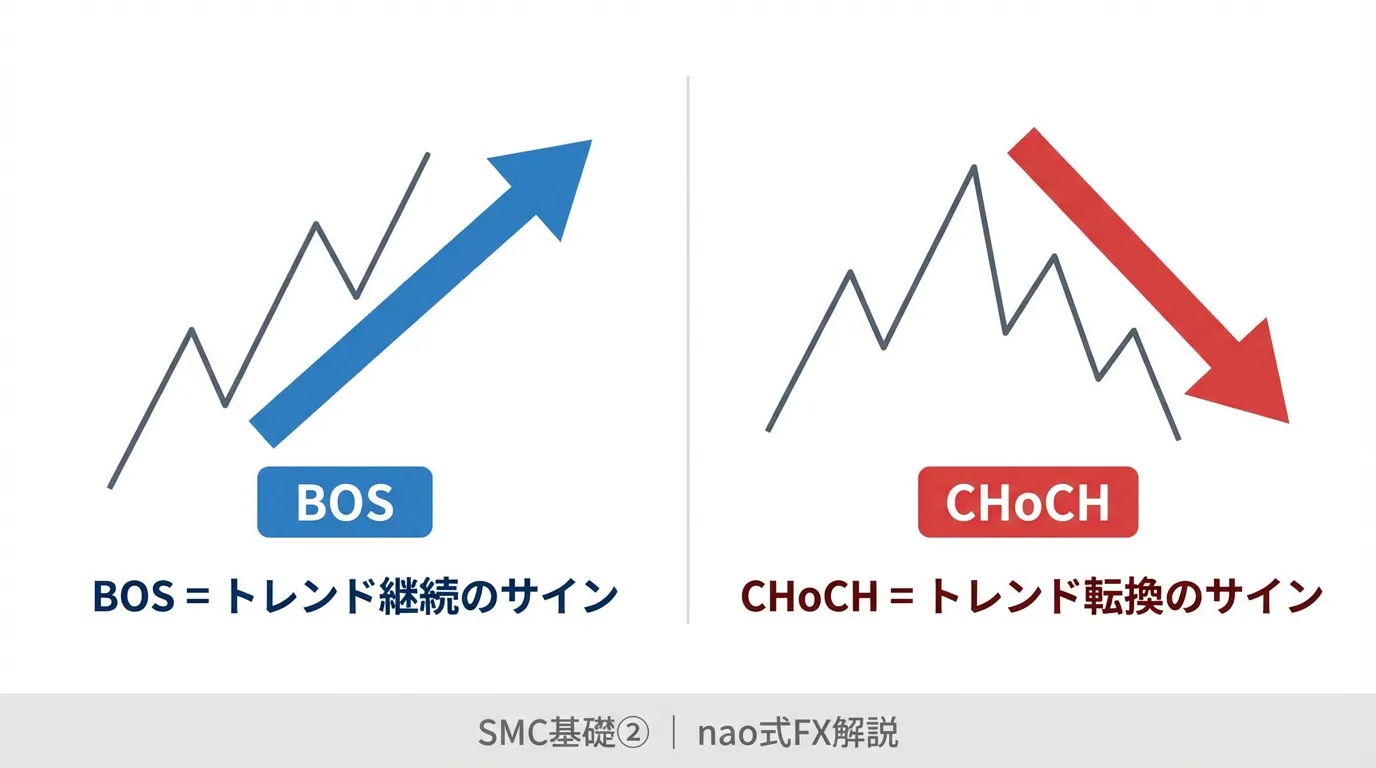 BOS

BOS = トレンド継続のサイン

CHoCH

CHoCH = トレンド転換のサイン

SMC基礎② ｜ nao式FX解説